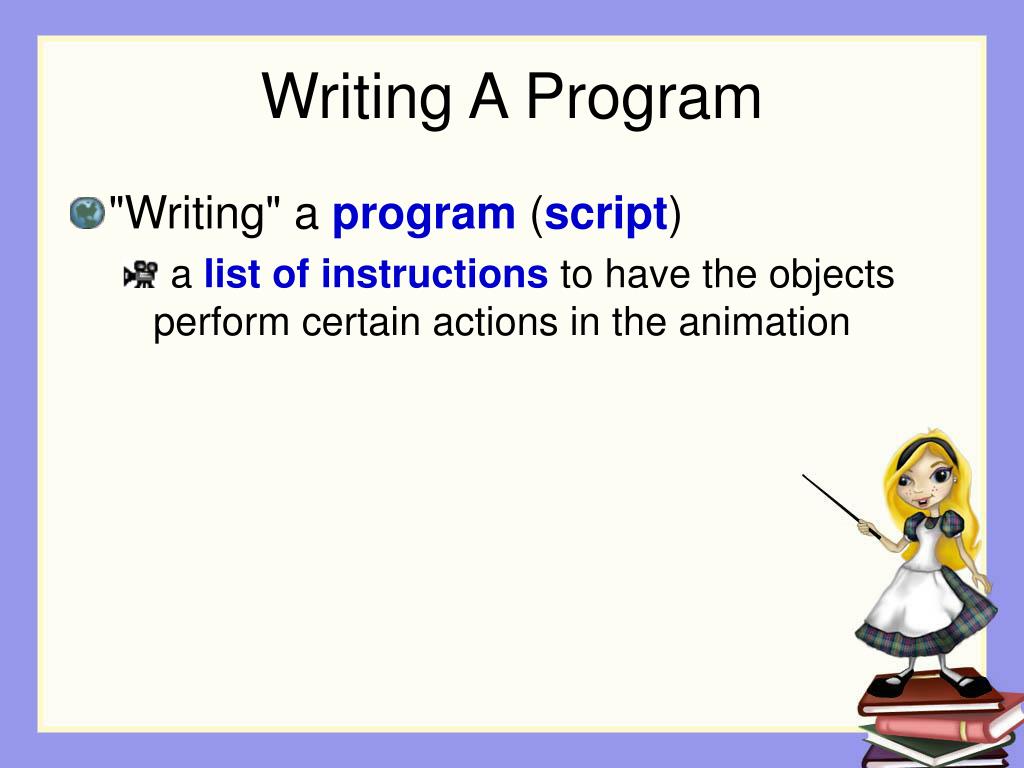 Writing A Program

"Writing" a program (script)

a list of instructions to have the objects perform certain actions in the animation